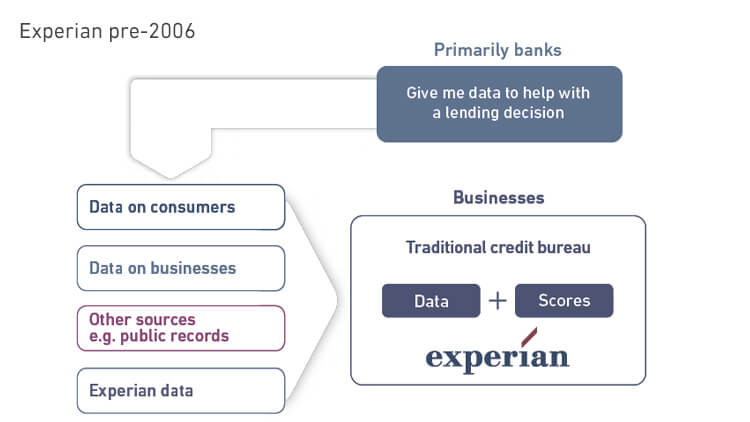 Experian pre-2006

Primarily banks

Give me data to help with a lending decision

Data on consumers

Data on businesses

Other sources
e.g. public records

Experian data

Businesses

Traditional credit bureau

Data + Scores

experian